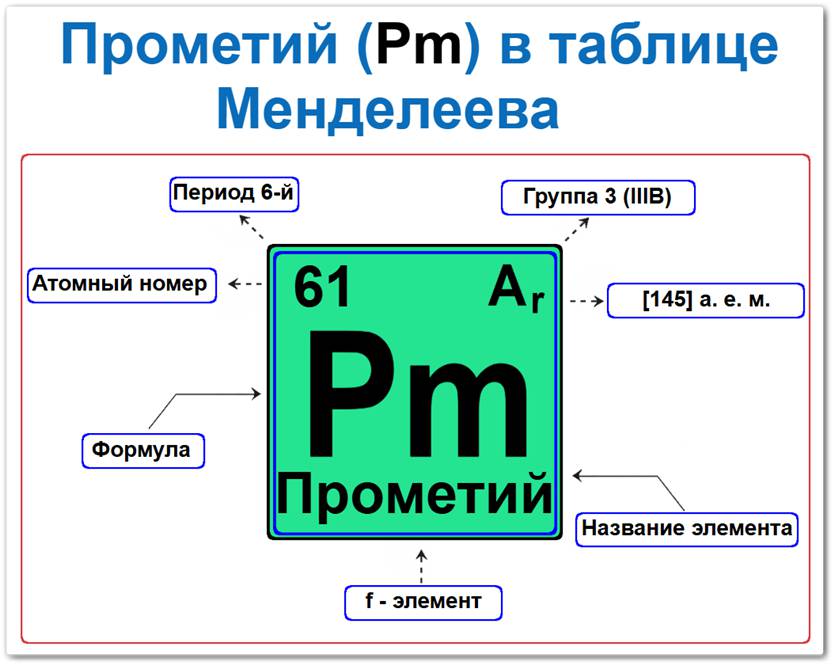 Прометий (Pm) в таблице Менделеева

Период 6-й

Группа 3 (IIIB)

Атомный номер

61

$A_r$

[145] а. е. м.

Pm

Формула

Прометий

Название элемента

f - элемент